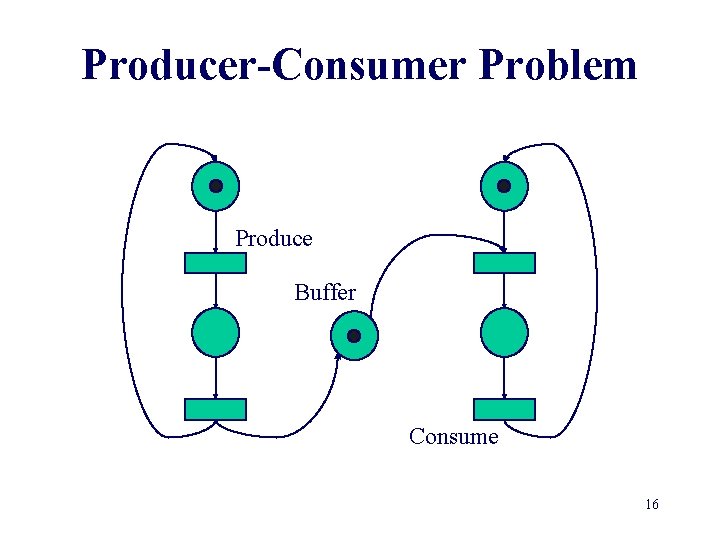 Producer-Consumer Problem

Produce

Buffer

Consume

16